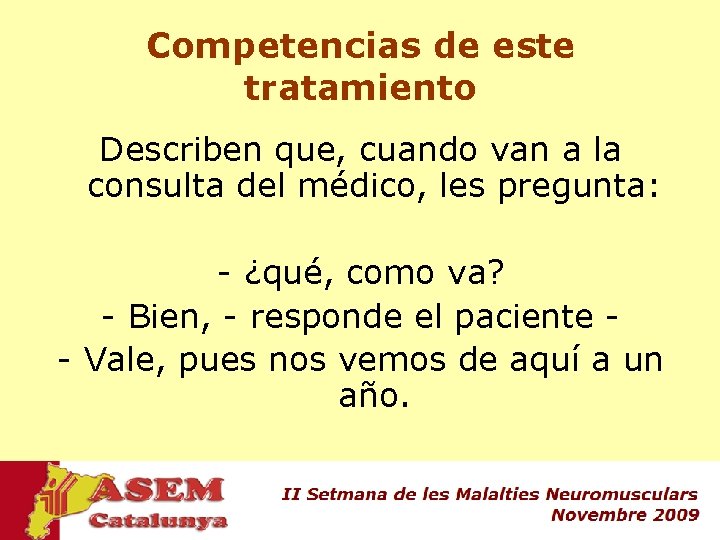 Competencias de este tratamiento

Describen que, cuando van a la consulta del médico, les pregunta:

- ¿qué, como va?
- Bien, - responde el paciente -
- Vale, pues nos vemos de aquí a un año.

ASEM
Catalunya

II Setmana de les Malalties Neuromusculars
Novembre 2009